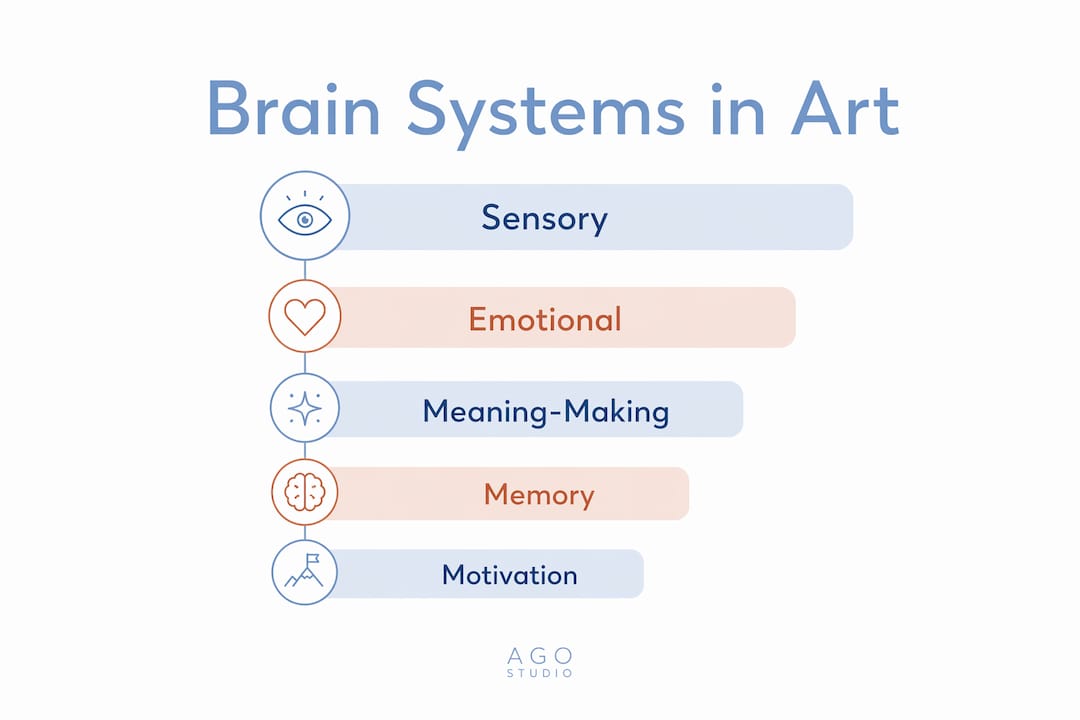 Brain Systems in Art

Sensory

Emotional

Meaning-Making

Memory

Motivation

AGO
STUDIO